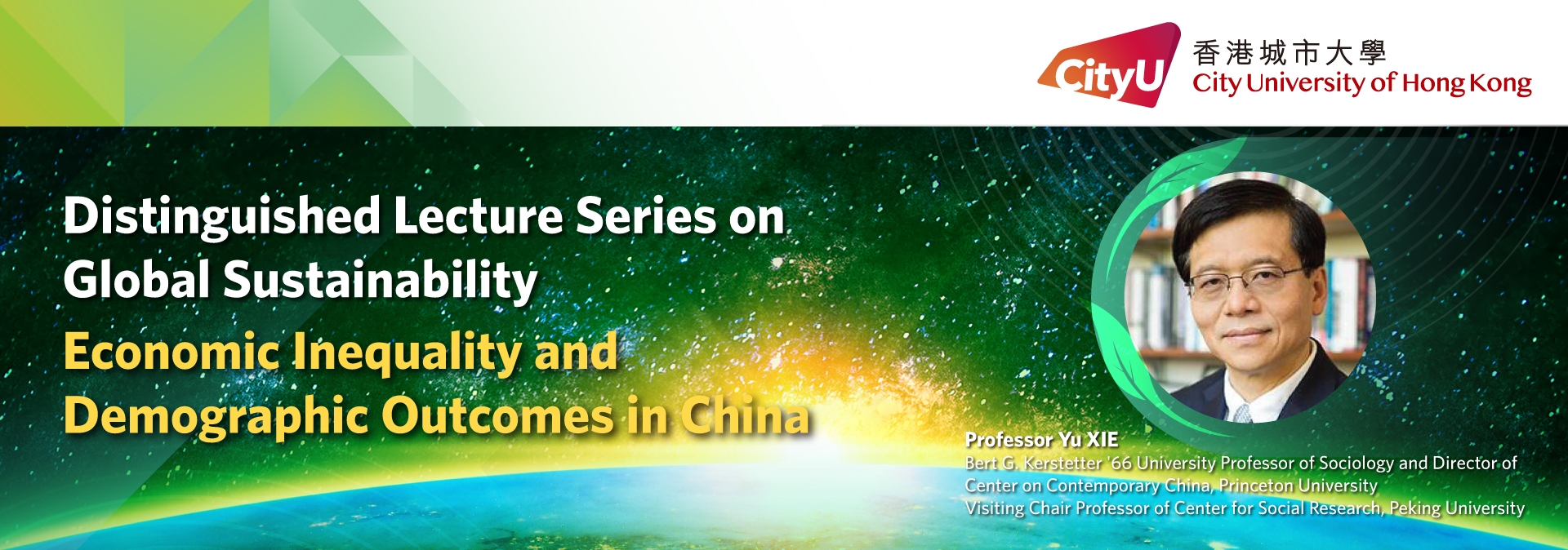 CityU
香港城市大學
City University of Hong Kong

Distinguished Lecture Series on Global Sustainability

Economic Inequality and Demographic Outcomes in China

Professor Yu XIE
Bert G. Kerstetter '66 University Professor of Sociology and Director of Center on Contemporary China, Princeton University
Visiting Chair Professor of Center for Social Research, Peking University